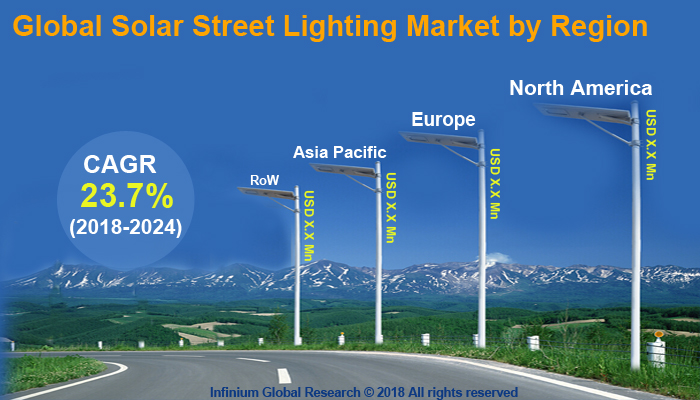 Global Solar Street Lighting Market by Region

CAGR
23.7%
(2018-2024)

RoW
USD X.X Mn

Asia Pacific
USD X.X Mn

Europe
USD X.X Mn

North America
USD X.X Mn

Infinium Global Research © 2018 All rights reserved